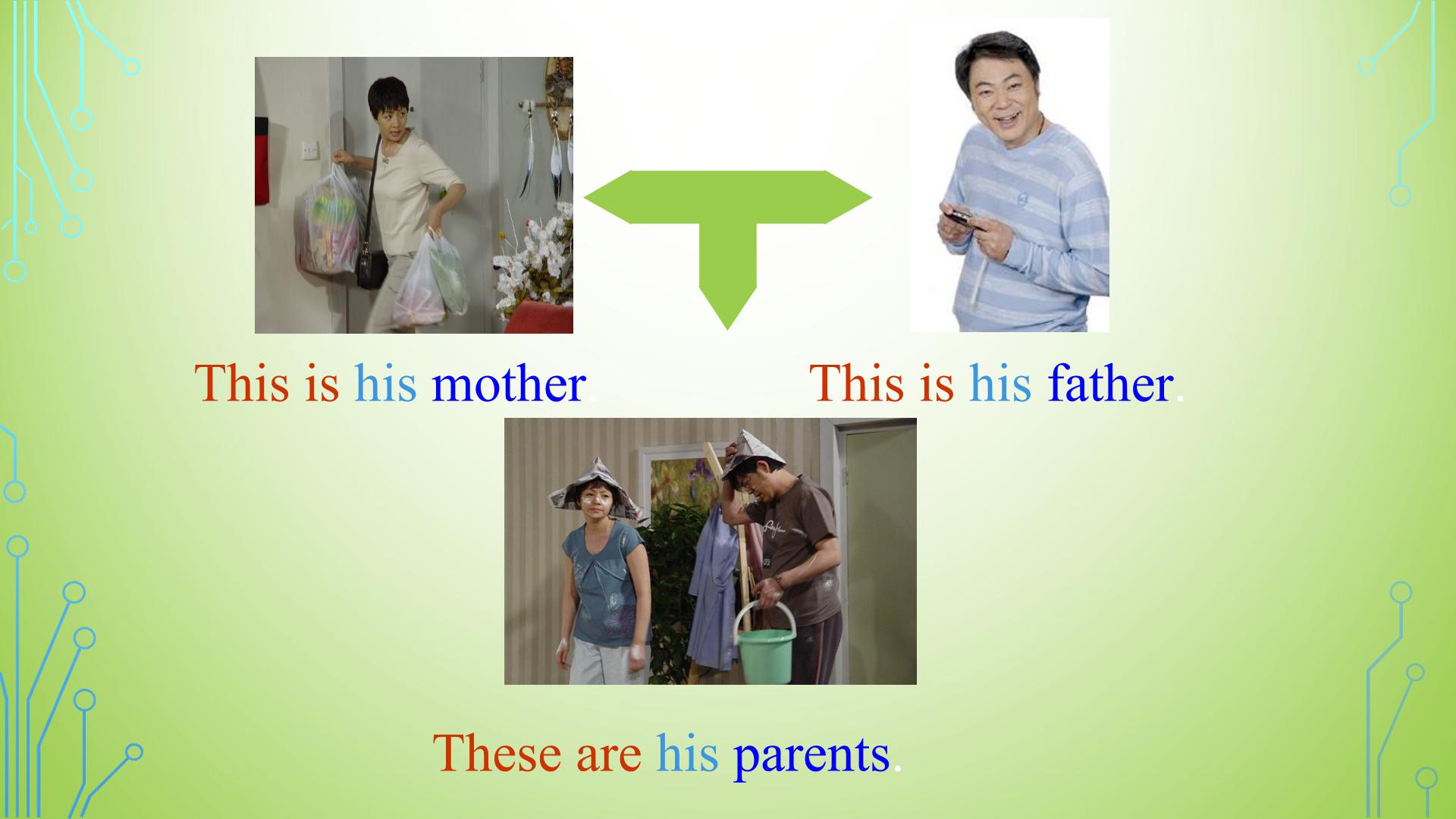 This is his mother.

This is his father.

These are his parents.